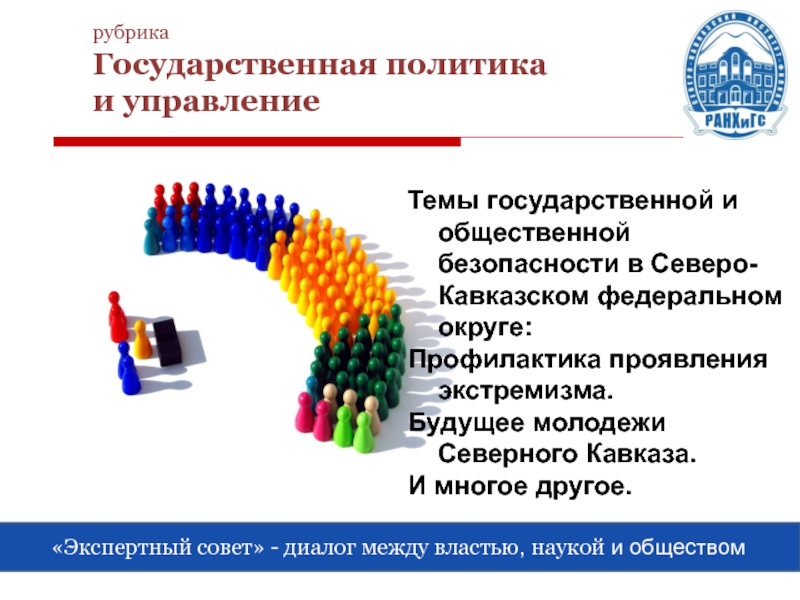 рубрика
Государственная политика и управление

РАНХиГС

Темы государственной и общественной безопасности в Северо-Кавказском федеральном округе:
Профилактика проявления экстремизма.
Будущее молодежи Северного Кавказа.
И многое другое.

«Экспертный совет» - диалог между властью, наукой и обществом